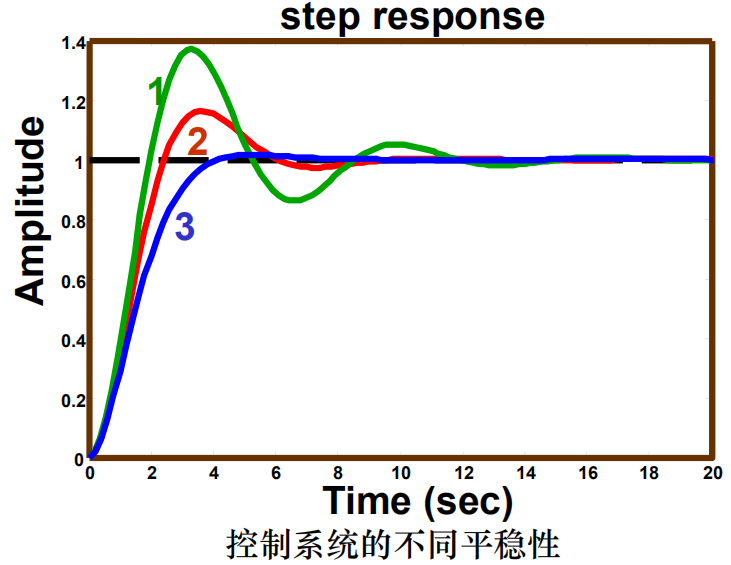 step response

Amplitude

1.4
1.2
1
0.8
0.6
0.4
0.2
0

1
2
3

0 2 4 6 8 10 12 14 16 18 20

Time (sec)

控制系统的不同平稳性